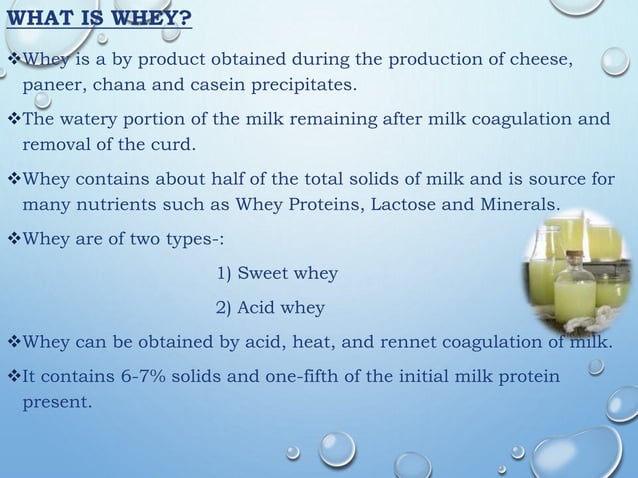 WHAT IS WHEY?

❖Whey is a by product obtained during the production of cheese, paneer, chana and casein precipitates.

❖The watery portion of the milk remaining after milk coagulation and removal of the curd.

❖Whey contains about half of the total solids of milk and is source for many nutrients such as Whey Proteins, Lactose and Minerals.

❖Whey are of two types-:

1) Sweet whey

2) Acid whey

❖Whey can be obtained by acid, heat, and rennet coagulation of milk.

❖It contains 6-7% solids and one-fifth of the initial milk protein present.